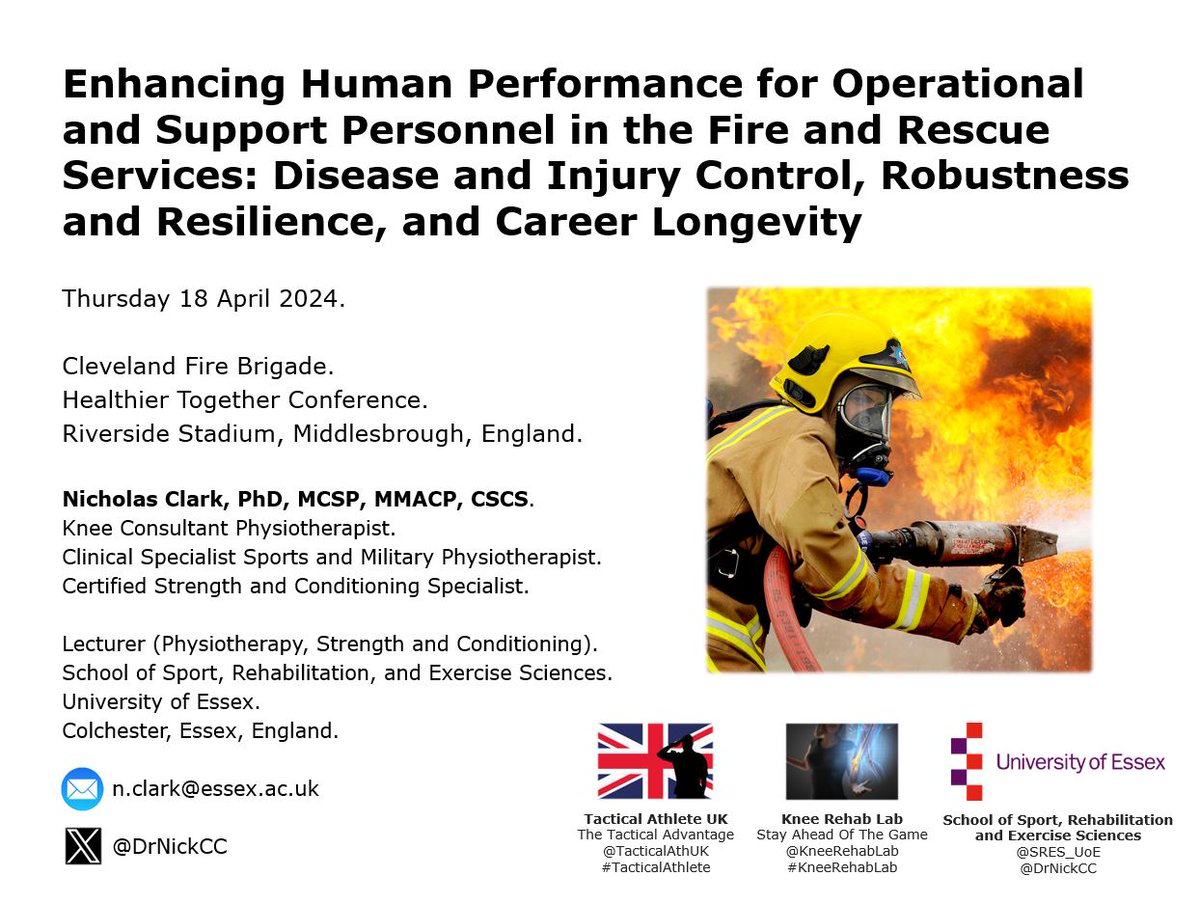 Enhancing Human Performance for Operational and Support Personnel in the Fire and Rescue Services: Disease and Injury Control, Robustness and Resilience, and Career Longevity

Thursday 18 April 2024.

Cleveland Fire Brigade.
Healthier Together Conference.
Riverside Stadium, Middlesbrough, England.

Nicholas Clark, PhD, MCSP, MMACP, CSCS.
Knee Consultant Physiotherapist.
Clinical Specialist Sports and Military Physiotherapist.
Certified Strength and Conditioning Specialist.

Lecturer (Physiotherapy, Strength and Conditioning).
School of Sport, Rehabilitation, and Exercise Sciences.
University of Essex.
Colchester, Essex, England.

n.clark@essex.ac.uk

@DrNickCC

Tactical Athlete UK
The Tactical Advantage
@TacticalAthUK
#TacticalAthlete

Knee Rehab Lab
Stay Ahead Of The Game
@KneeRehabLab
#KneeRehabLab

University of Essex
School of Sport, Rehabilitation and Exercise Sciences
@SRES_UoE
@DrNickCC